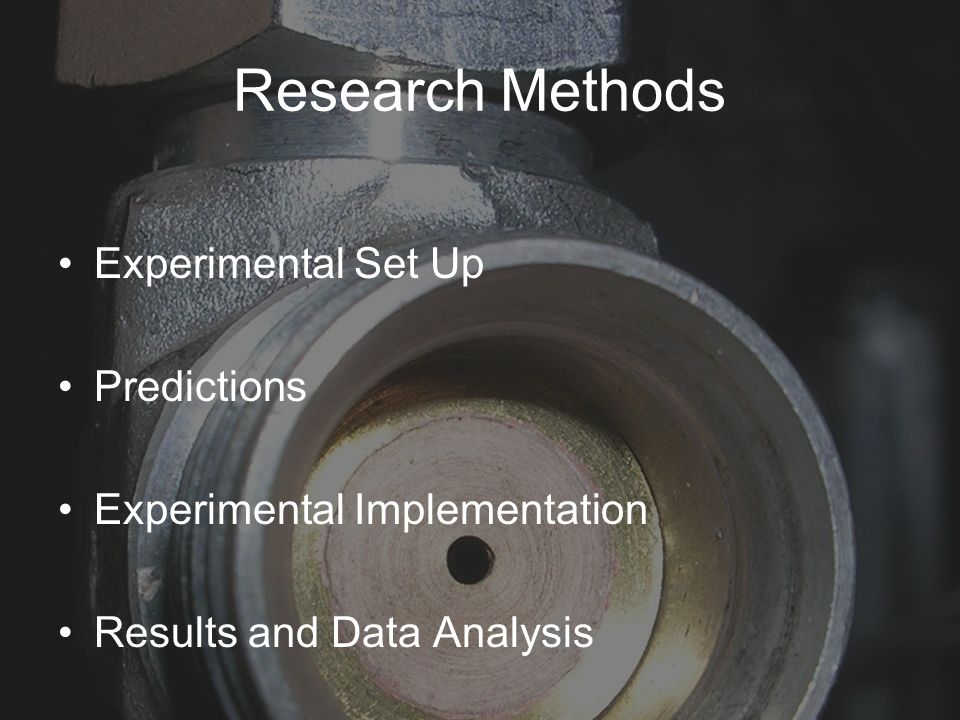 Research Methods

• Experimental Set Up

• Predictions

• Experimental Implementation

• Results and Data Analysis